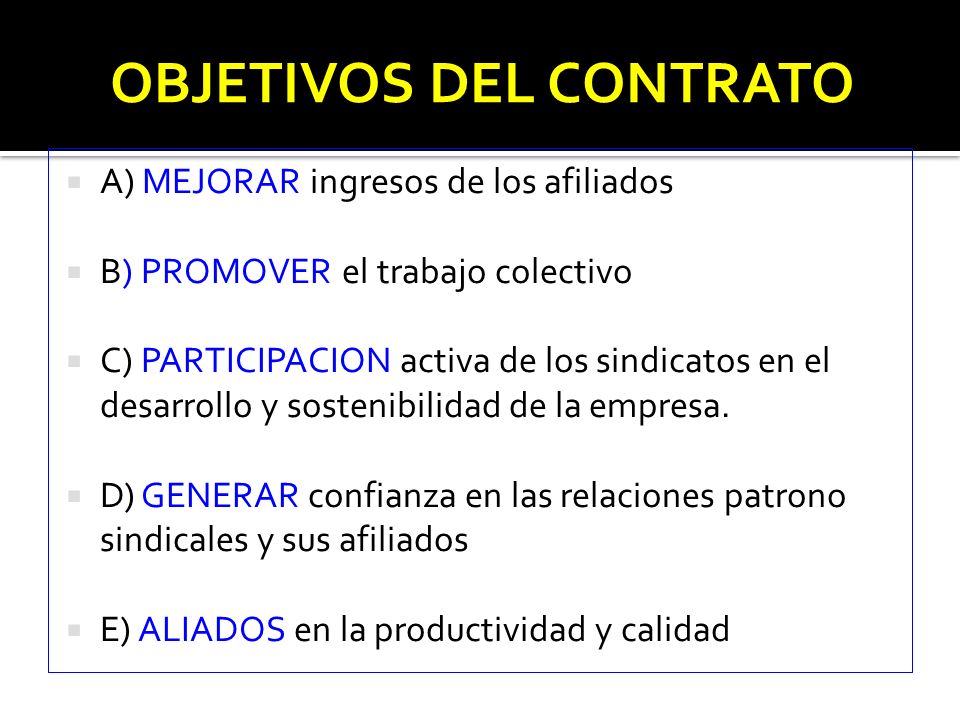 OBJETIVOS DEL CONTRATO

A) MEJORAR ingresos de los afiliados

B) PROMOVER el trabajo colectivo

C) PARTICIPACION activa de los sindicatos en el desarrollo y sostenibilidad de la empresa.

D) GENERAR confianza en las relaciones patrono sindicales y sus afiliados

E) ALIADOS en la productividad y calidad